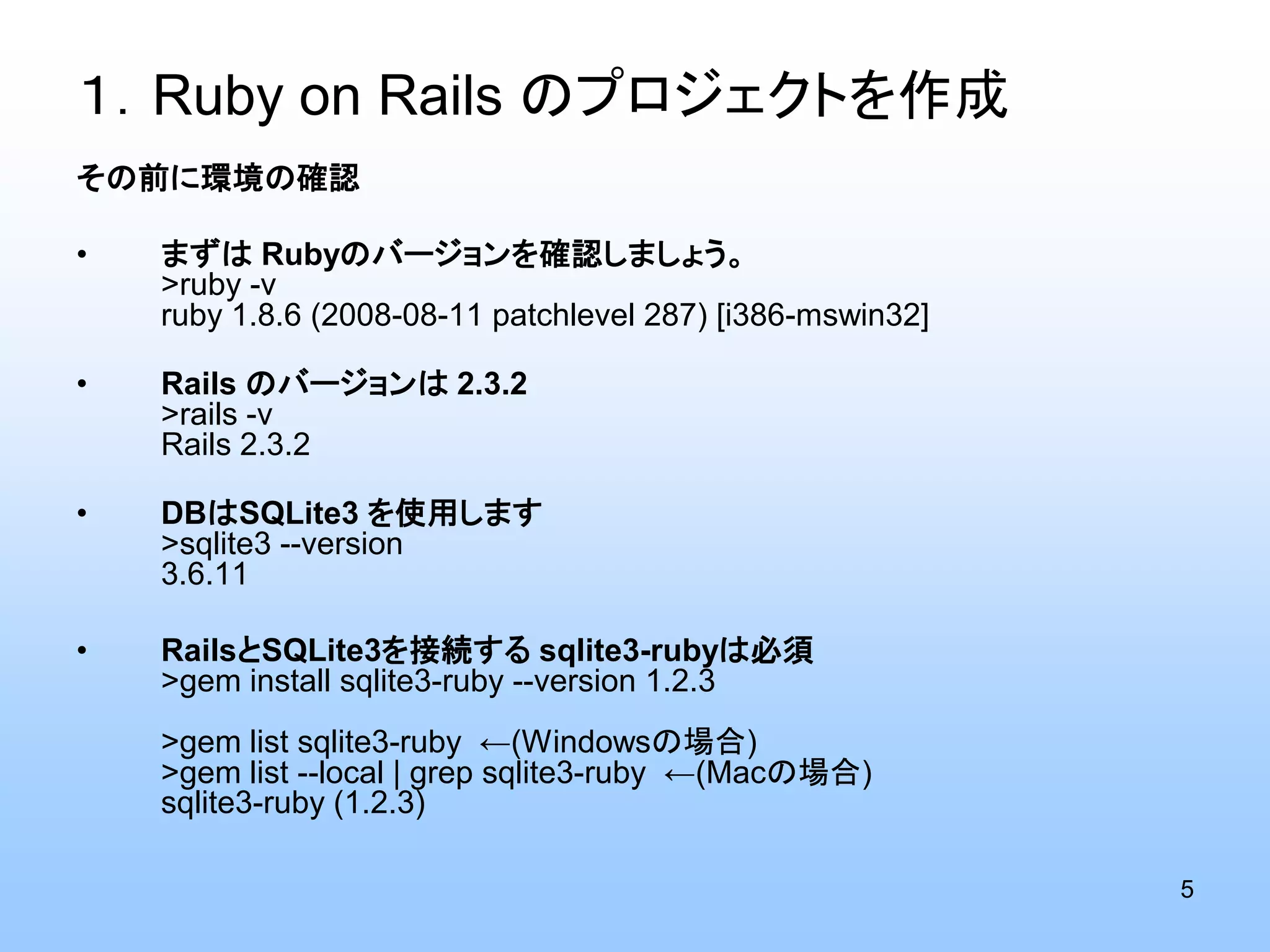 1. Ruby on Rails のプロジェクトを作成

その前に環境の確認

• まずは Rubyのバージョンを確認しましょう。
>ruby -v
ruby 1.8.6 (2008-08-11 patchlevel 287) [i386-mswin32]

• Rails のバージョンは 2.3.2
>rails -v
Rails 2.3.2

• DBはSQLite3 を使用します
>sqlite3 --version
3.6.11

• RailsとSQLite3を接続する sqlite3-rubyは必須
>gem install sqlite3-ruby --version 1.2.3

>gem list sqlite3-ruby ←(Windowsの場合)
>gem list --local | grep sqlite3-ruby ←(Macの場合)
sqlite3-ruby (1.2.3)

5